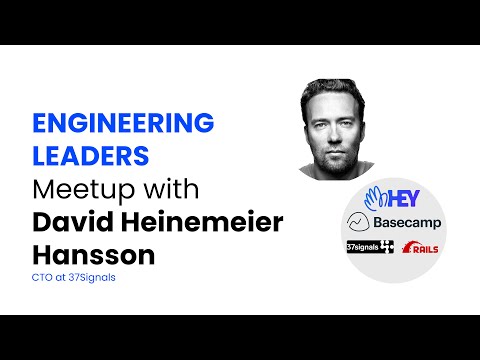 ENGINEERING LEADERS
Meetup with
David Heinemeier Hansson
CTO at 37Signals

HEY
Basecamp
37signals
RAILS